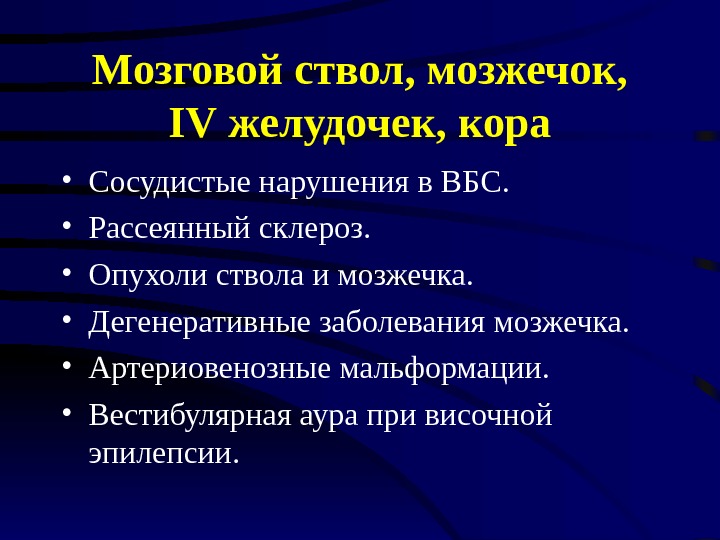 Мозговой ствол, мозжечок, IV желудочек, кора

• Сосудистые нарушения в ВБС.
• Рассеянный склероз.
• Опухоли ствола и мозжечка.
• Дегенеративные заболевания мозжечка.
• Артериовенозные мальформации.
• Вестибулярная аура при височной эпилепсии.